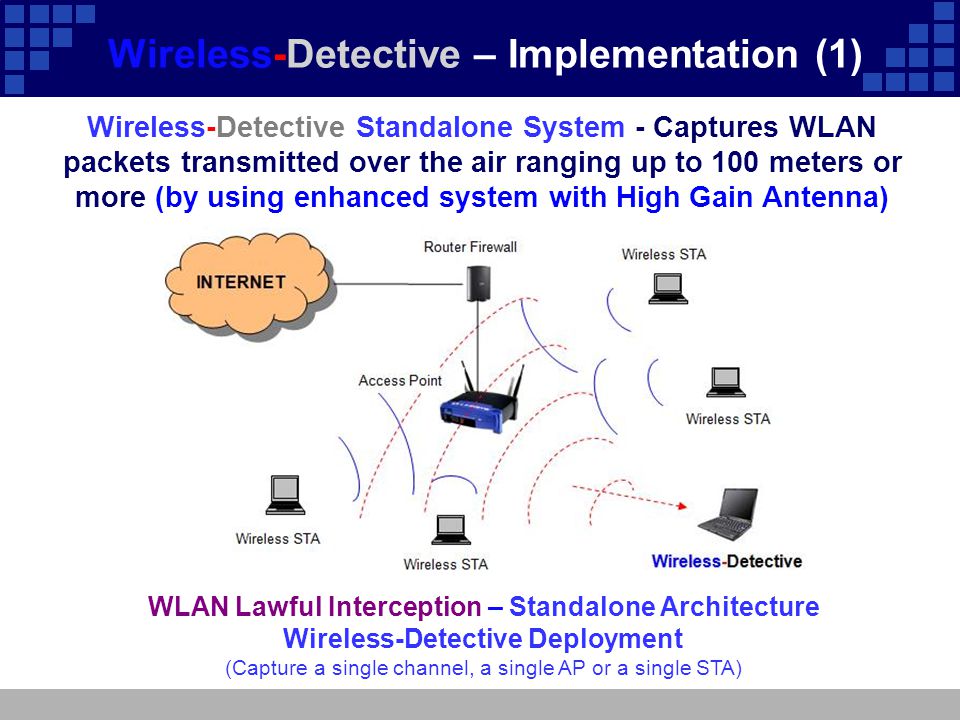 Wireless-Detective – Implementation (1)

Wireless-Detective Standalone System - Captures WLAN packets transmitted over the air ranging up to 100 meters or more (by using enhanced system with High Gain Antenna)

INTERNET

Router Firewall

Wireless STA

Access Point

Wireless STA

Wireless STA

Wireless STA

Wireless-Detective

WLAN Lawful Interception – Standalone Architecture
Wireless-Detective Deployment
(Capture a single channel, a single AP or a single STA)